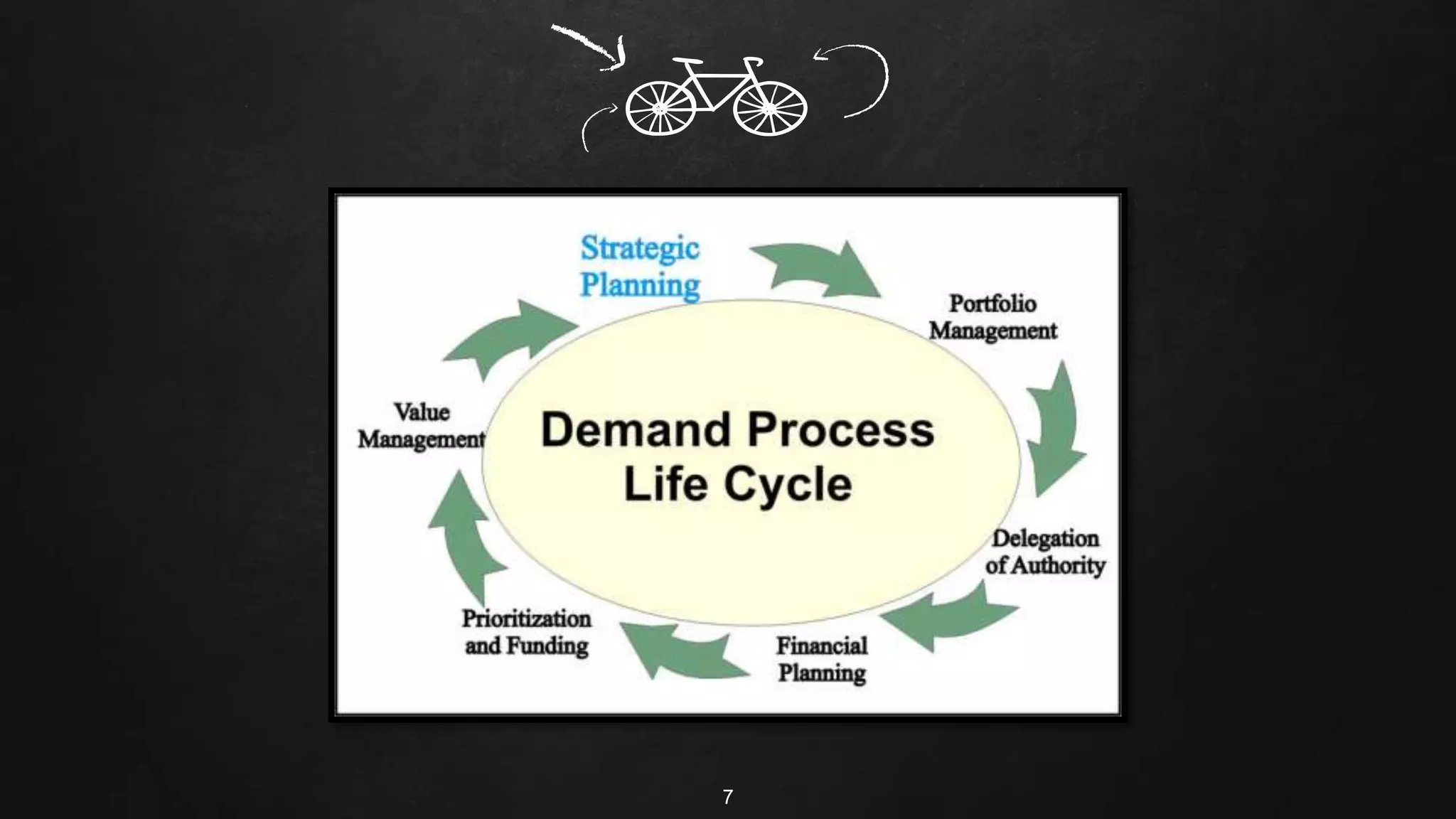 Strategic Planning

Portfolio Management

Delegation of Authority

Financial Planning

Prioritization and Funding

Value Management

Demand Process Life Cycle

7